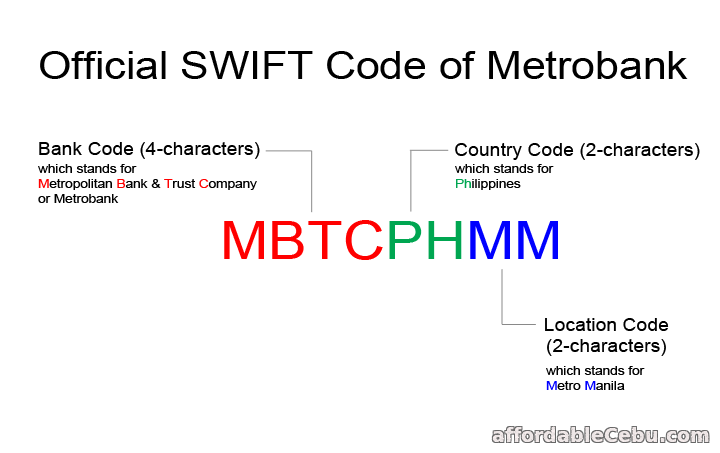 Official SWIFT Code of Metrobank

Bank Code (4-characters)
which stands for
Metropolitan Bank & Trust Company
or Metrobank

Country Code (2-characters)
which stands for
Philippines

MBTCPHMM

Location Code
(2-characters)
which stands for
Metro Manila

affordableCebu.com